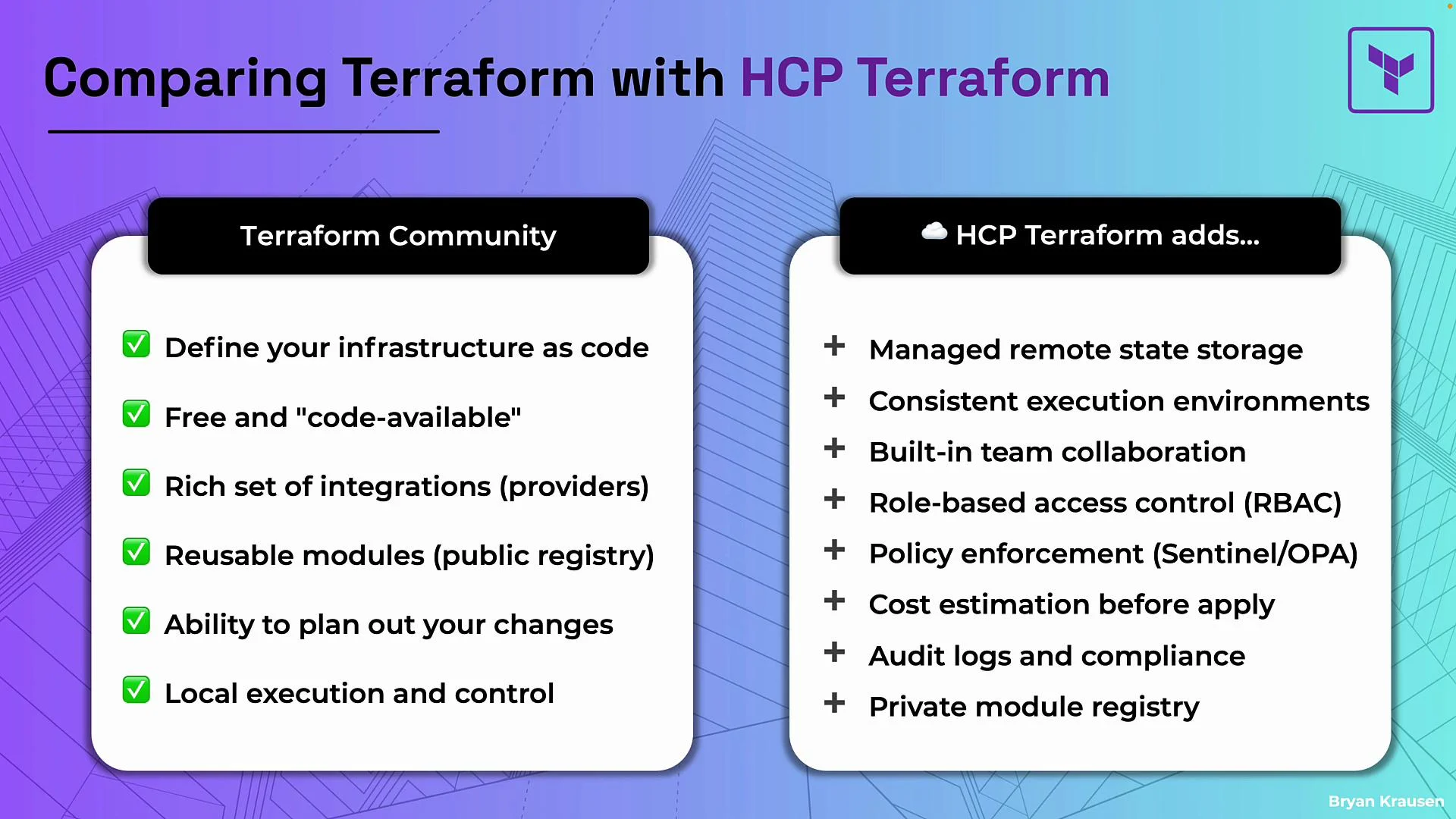 Comparing Terraform with HCP Terraform

Terraform Community

✅ Define your infrastructure as code

✅ Free and "code-available"

✅ Rich set of integrations (providers)

✅ Reusable modules (public registry)

✅ Ability to plan out your changes

✅ Local execution and control

☁️ HCP Terraform adds...

+ Managed remote state storage

+ Consistent execution environments

+ Built-in team collaboration

+ Role-based access control (RBAC)

+ Policy enforcement (Sentinel/OPA)

+ Cost estimation before apply

+ Audit logs and compliance

+ Private module registry

Bryan Krausen